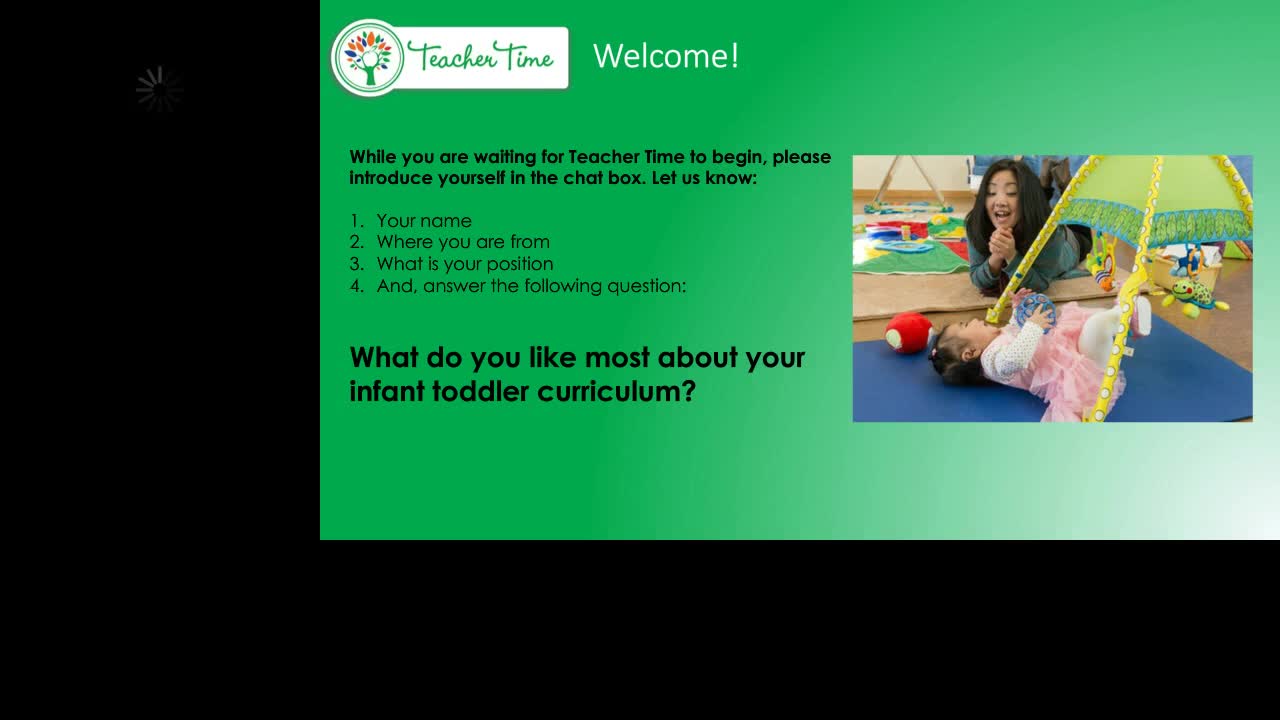 Teacher Time

Welcome!

While you are waiting for Teacher Time to begin, please introduce yourself in the chat box. Let us know:

1. Your name
2. Where you are from
3. What is your position
4. And, answer the following question:

What do you like most about your infant toddler curriculum?